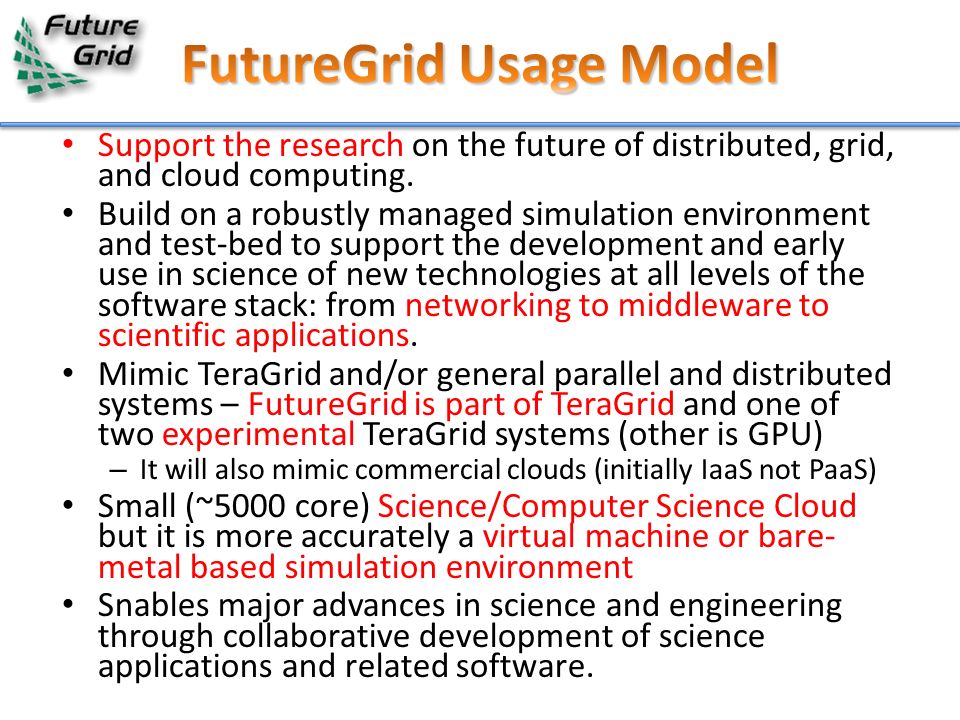 Future Grid

FutureGrid Usage Model

• Support the research on the future of distributed, grid, and cloud computing.
• Build on a robustly managed simulation environment and test-bed to support the development and early use in science of new technologies at all levels of the software stack: from networking to middleware to scientific applications.
• Mimic TeraGrid and/or general parallel and distributed systems – FutureGrid is part of TeraGrid and one of two experimental TeraGrid systems (other is GPU)
– It will also mimic commercial clouds (initially IaaS not PaaS)
• Small (~5000 core) Science/Computer Science Cloud but it is more accurately a virtual machine or bare-metal based simulation environment
• Snables major advances in science and engineering through collaborative development of science applications and related software.